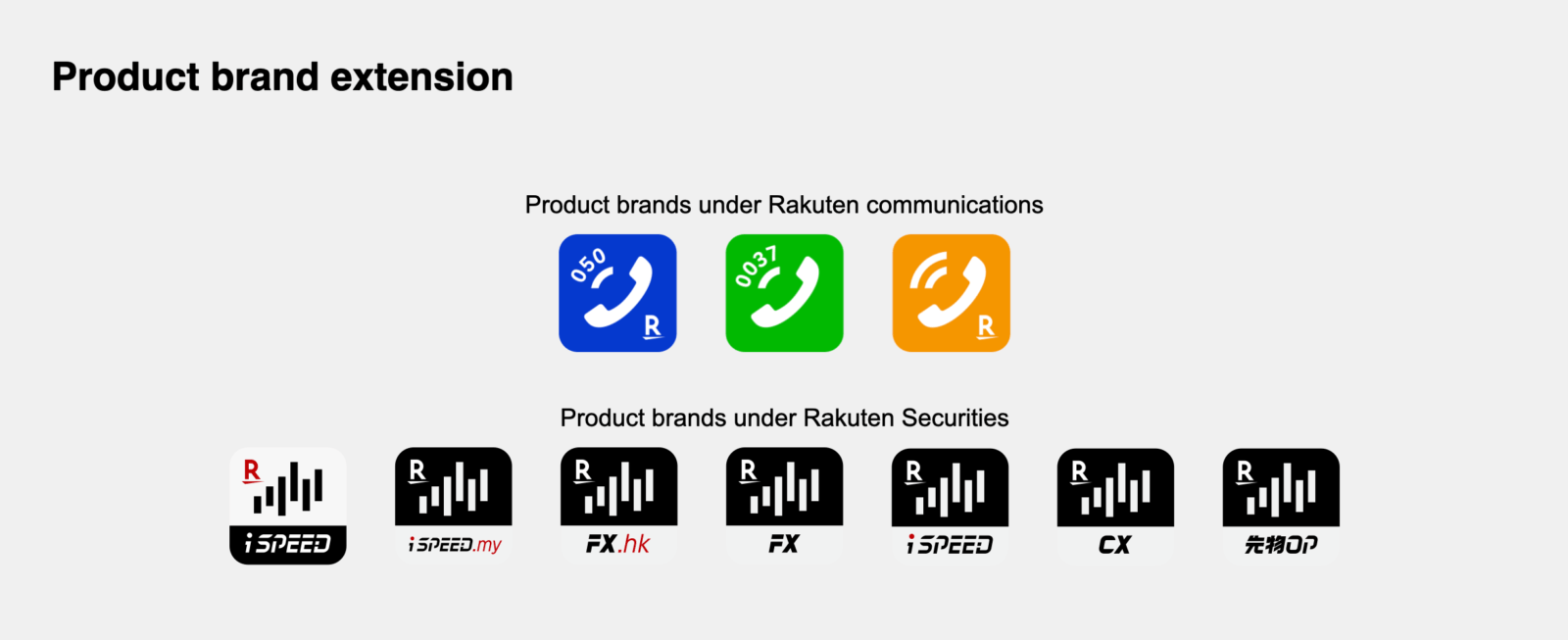 Product brand extension

Product brands under Rakuten communications

050 R

0037

R

Product brands under Rakuten Securities

R iSPEED

R iSPEED.my

R FX.hk

R FX

R iSPEED

R CX

R 先物OP